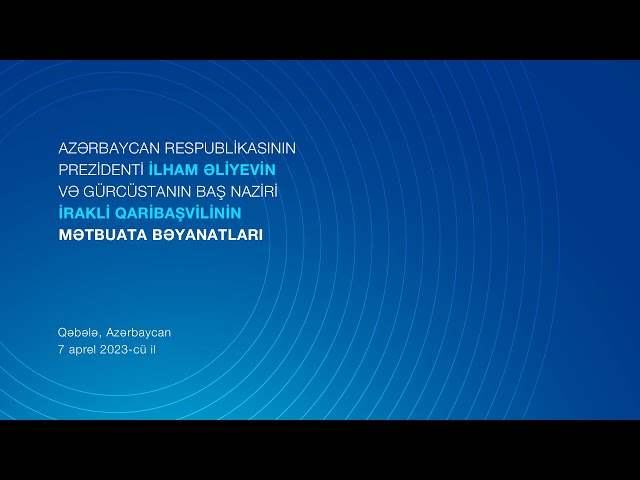 AZƏRBAYCAN RESPUBLİKASININ PREZİDENTİ İLHAM ƏLİYEVİN VƏ GÜRCÜSTANIN BAŞ NAZİRİ İRAKLİ QARİBAŞVİLİNİN MƏTBUATA BƏYANATLARI

Qəbələ, Azərbaycan
7 aprel 2023-cü il